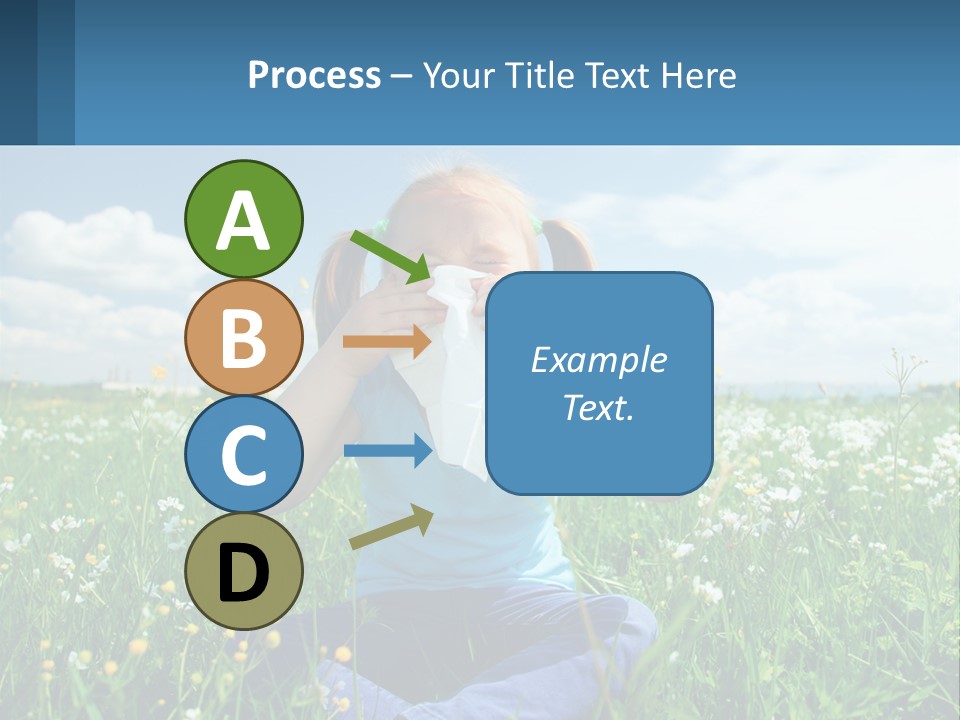 Process – Your Title Text Here

A

B

C

D

Example Text.